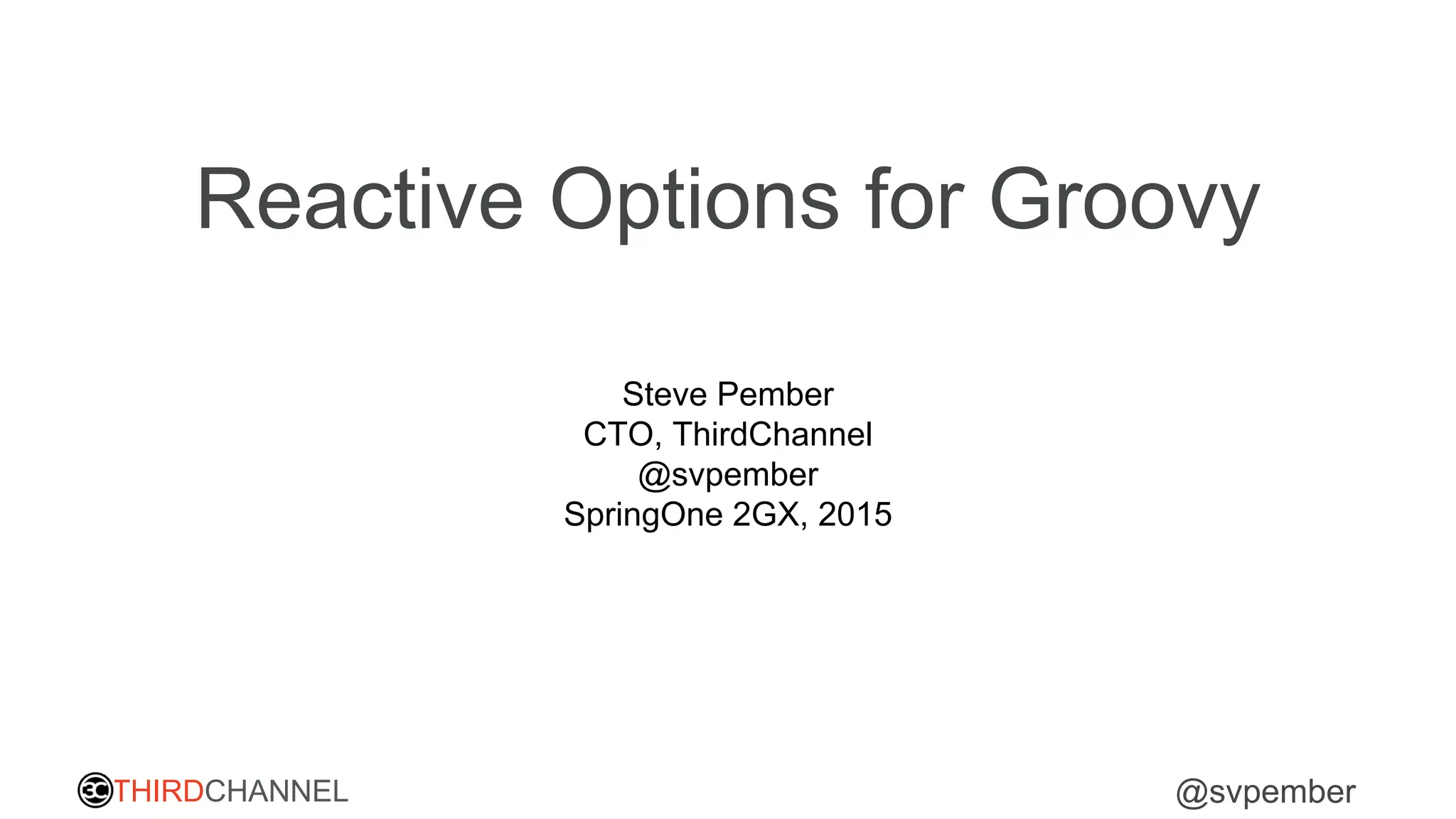 Reactive Options for Groovy

Steve Pember
CTO, ThirdChannel
@svpember
SpringOne 2GX, 2015

3C THIRDCHANNEL

@svpember